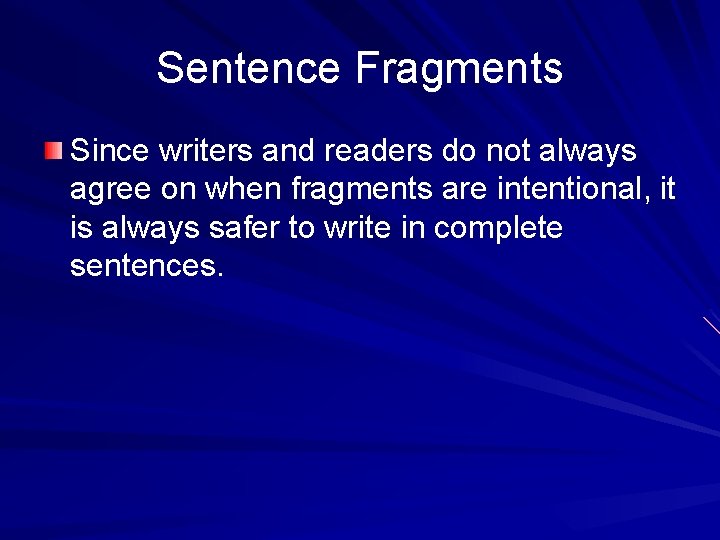 Sentence Fragments

Since writers and readers do not always agree on when fragments are intentional, it is always safer to write in complete sentences.